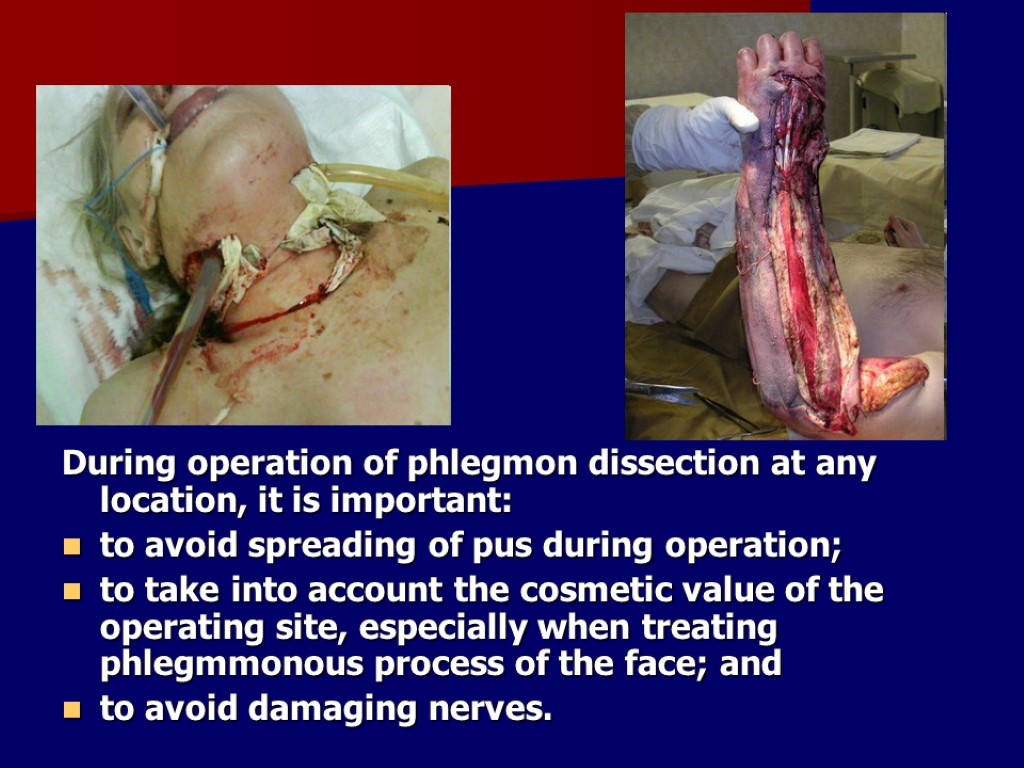 During operation of phlegmon dissection at any location, it is important:

- to avoid spreading of pus during operation;
- to take into account the cosmetic value of the operating site, especially when treating phlegmmonous process of the face; and
- to avoid damaging nerves.